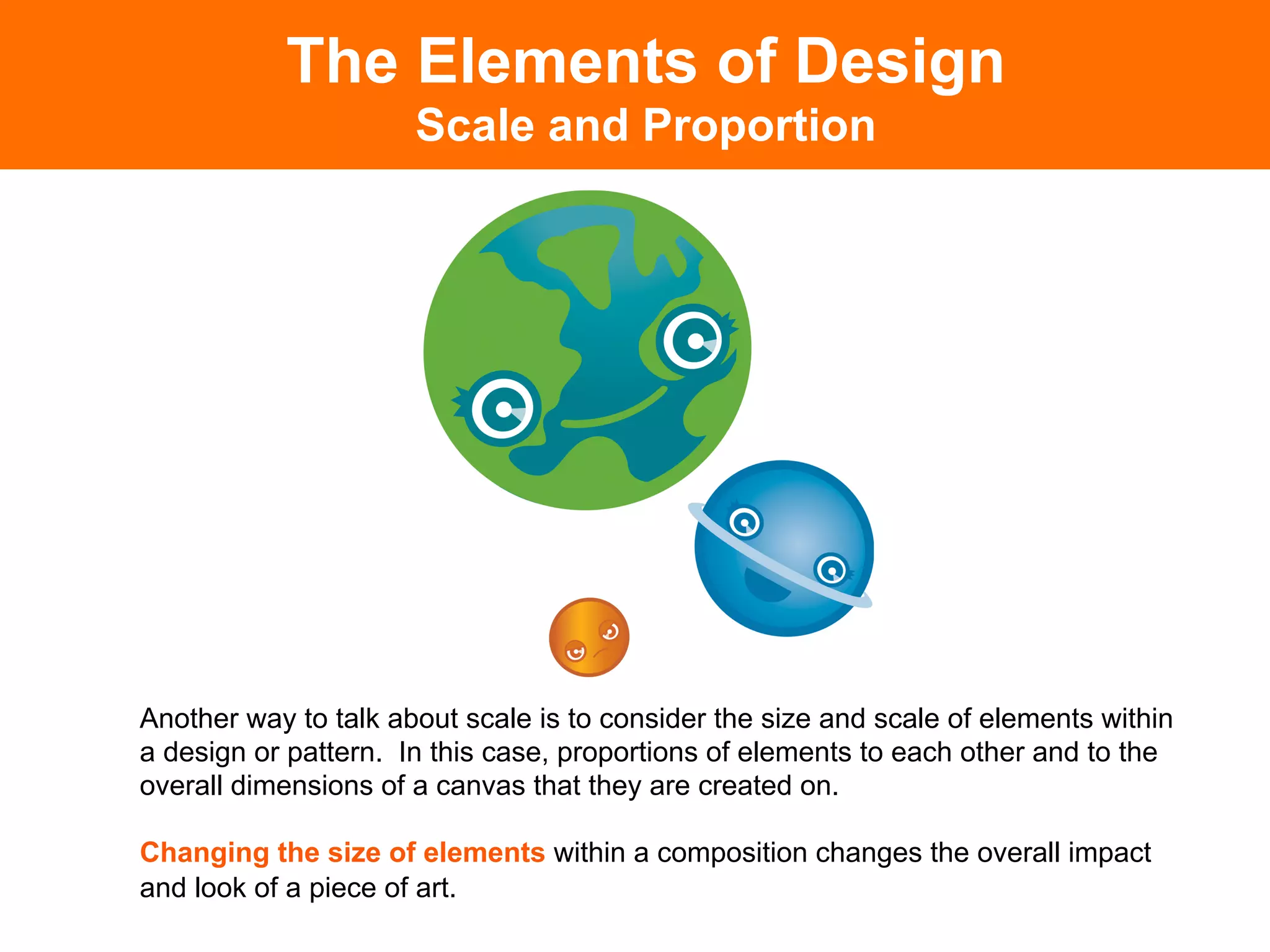 The Elements of Design
Scale and Proportion

Another way to talk about scale is to consider the size and scale of elements within a design or pattern. In this case, proportions of elements to each other and to the overall dimensions of a canvas that they are created on.

Changing the size of elements within a composition changes the overall impact and look of a piece of art.